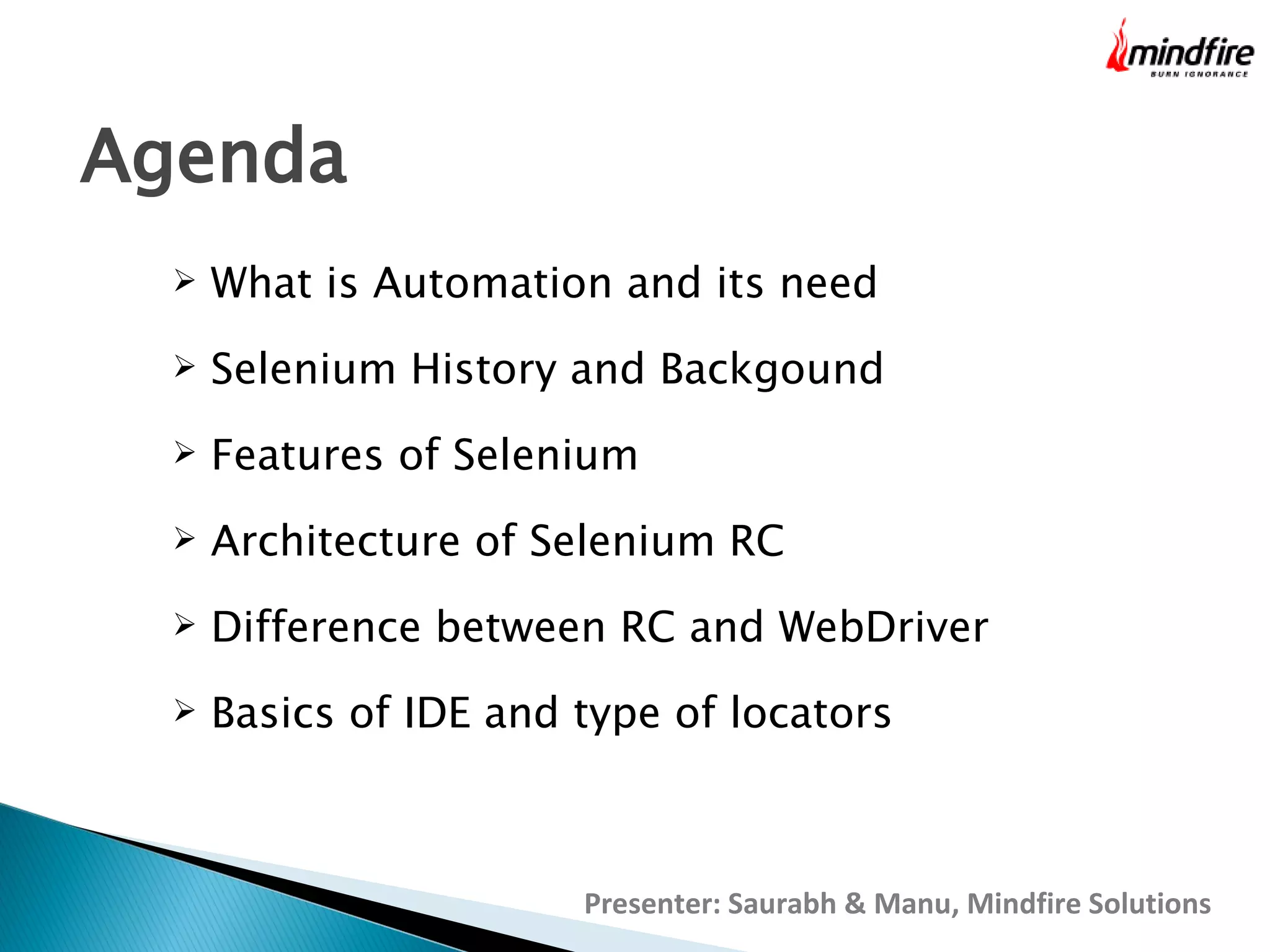 mindfire
BURN IGNORANCE

Agenda

➢ What is Automation and its need

➢ Selenium History and Backgound

➢ Features of Selenium

➢ Architecture of Selenium RC

➢ Difference between RC and WebDriver

➢ Basics of IDE and type of locators

Presenter: Saurabh & Manu, Mindfire Solutions